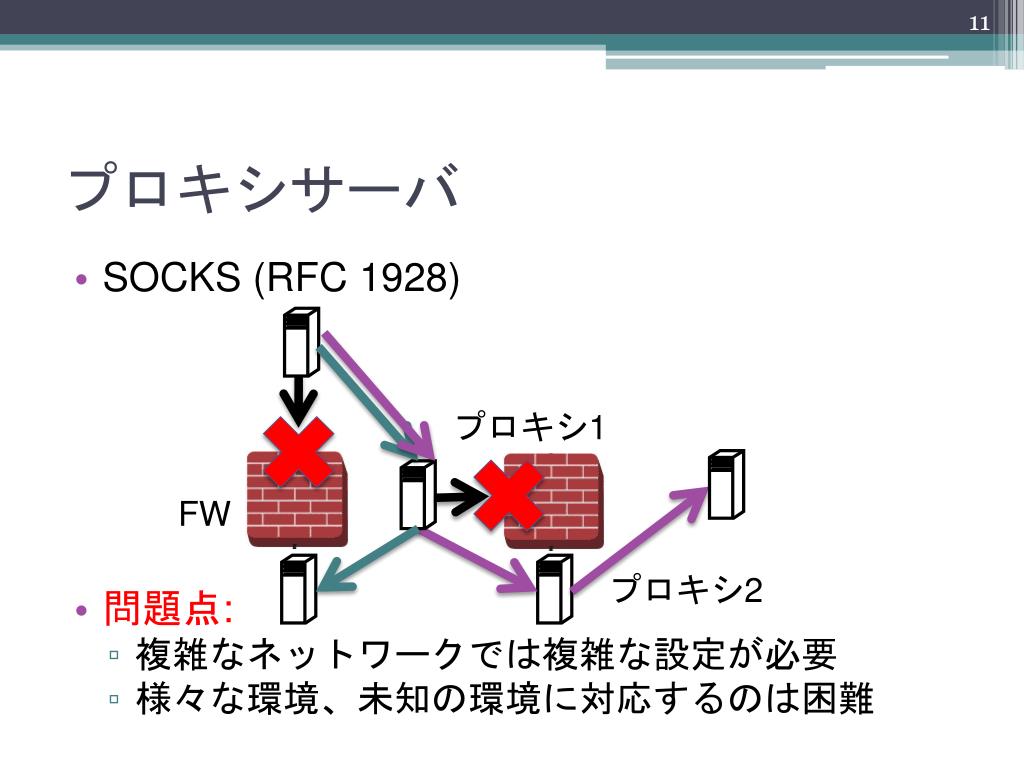 11

プロキシサーバ

• SOCKS (RFC 1928)

プロキシ1

FW

プロキシ2

• 問題点:
▫ 複雑なネットワークでは複雑な設定が必要
▫ 様々な環境、未知の環境に対応するのは困難